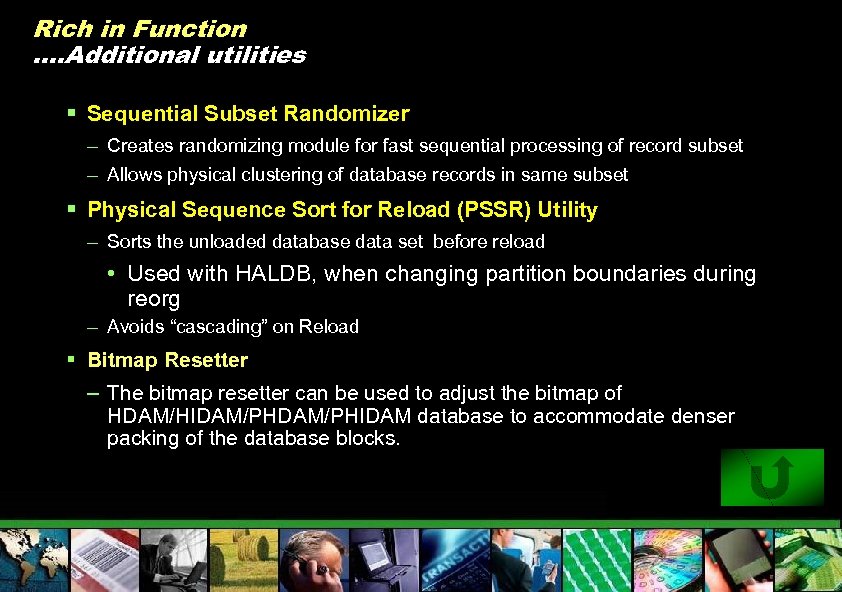 Rich in Function
....Additional utilities

▪ Sequential Subset Randomizer

– Creates randomizing module for fast sequential processing of record subset

– Allows physical clustering of database records in same subset

▪ Physical Sequence Sort for Reload (PSSR) Utility

– Sorts the unloaded database data set before reload

• Used with HALDB, when changing partition boundaries during reorg

– Avoids “cascading” on Reload

▪ Bitmap Resetter

– The bitmap resetter can be used to adjust the bitmap of HDAM/HIDAM/PHDAM/PHIDAM database to accommodate denser packing of the database blocks.